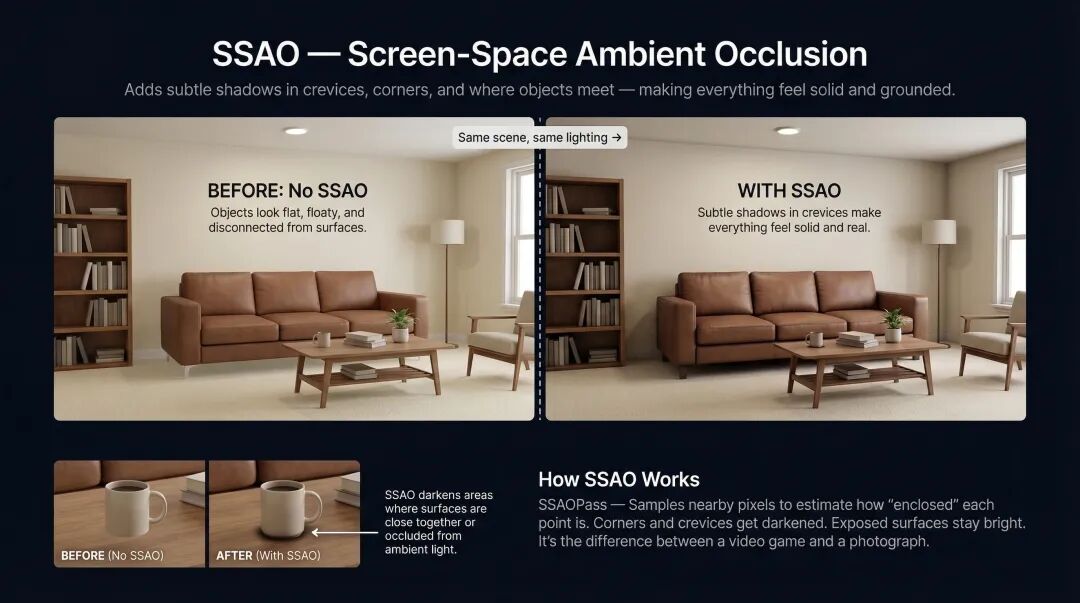 SSAO — Screen-Space Ambient Occlusion

Adds subtle shadows in crevices, corners, and where objects meet — making everything feel solid and grounded.

Same scene, same lighting →

BEFORE: No SSAO

Objects look flat, floaty, and disconnected from surfaces.

WITH SSAO

Subtle shadows in crevices make everything feel solid and real.

BEFORE (No SSAO)

AFTER (With SSAO)

SSAO darkens areas where surfaces are close together or occluded from ambient light.

How SSAO Works

SSAOPass — Samples nearby pixels to estimate how "enclosed" each point is. Corners and crevices get darkened. Exposed surfaces stay bright. It's the difference between a video game and a photograph.